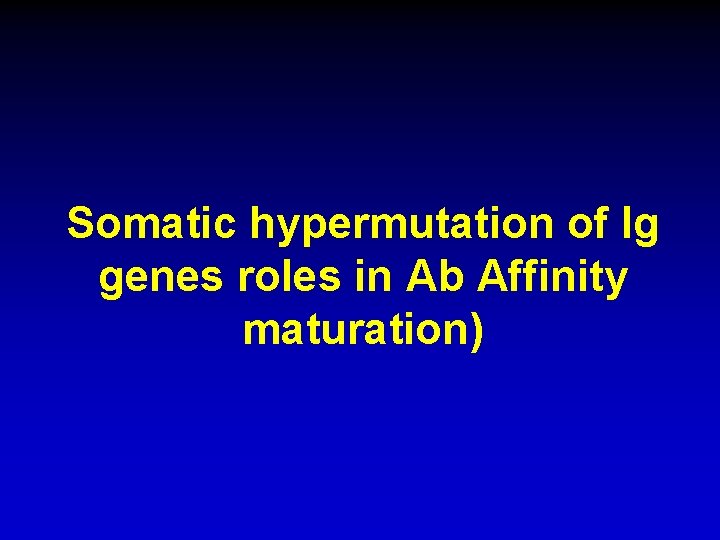 Somatic hypermutation of Ig genes roles in Ab Affinity maturation)